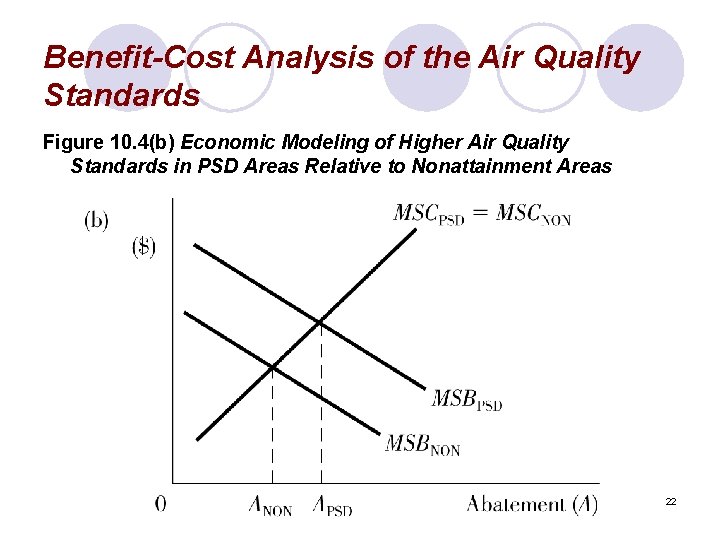 Benefit-Cost Analysis of the Air Quality Standards

Figure 10.4(b) Economic Modeling of Higher Air Quality Standards in PSD Areas Relative to Nonattainment Areas

(b)

($)

$MSC_{PSD} = MSC_{NON}$

$MSB_{PSD}$

$MSB_{NON}$

0

$A_{NON}$

$A_{PSD}$

Abatement ($A$)

22